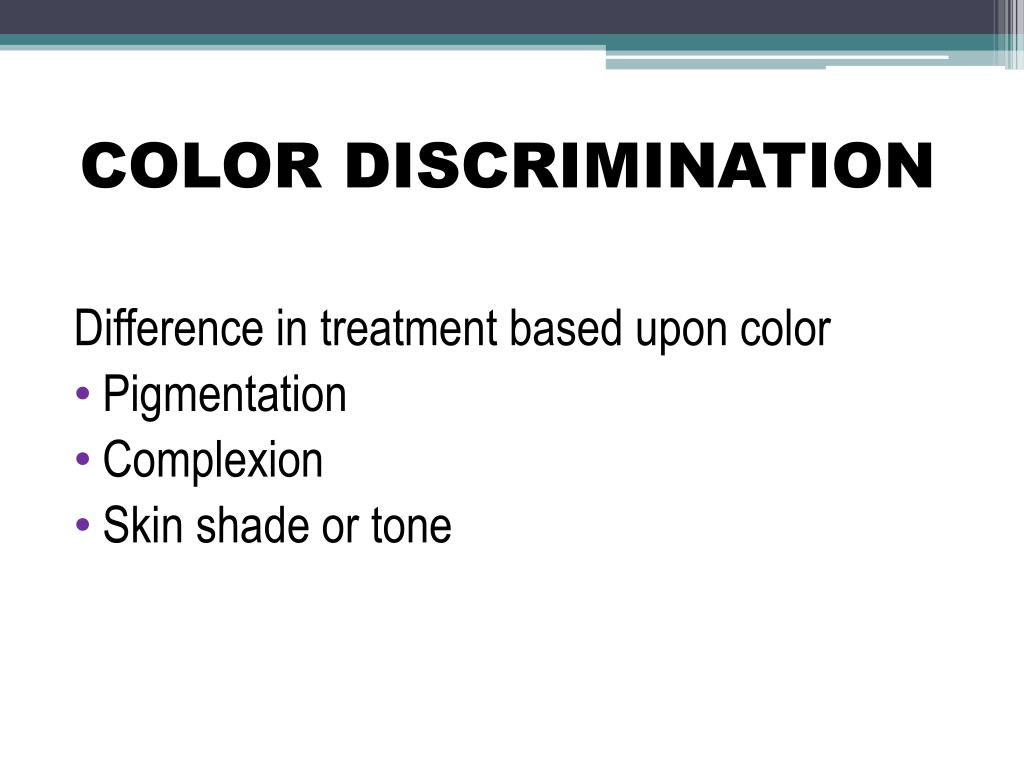 COLOR DISCRIMINATION

Difference in treatment based upon color
• Pigmentation
• Complexion
• Skin shade or tone